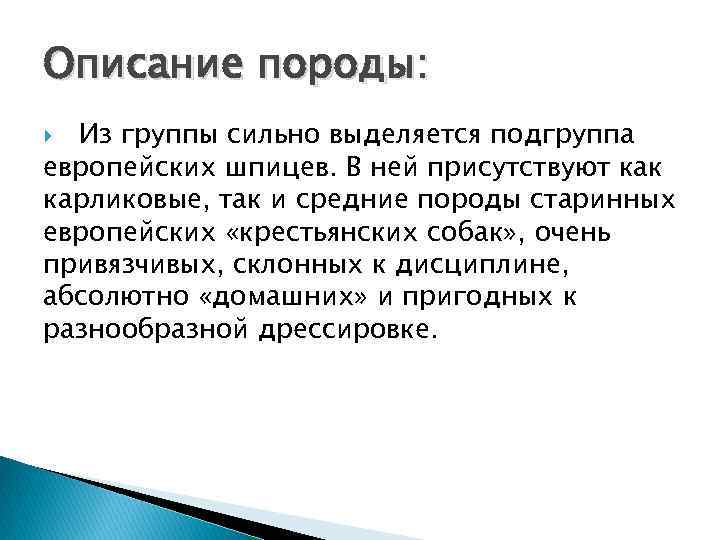 Описание породы:

Из группы сильно выделяется подгруппа европейских шпицев. В ней присутствуют как карликовые, так и средние породы старинных европейских «крестьянских собак», очень привязчивых, склонных к дисциплине, абсолютно «домашних» и пригодных к разнообразной дрессировке.